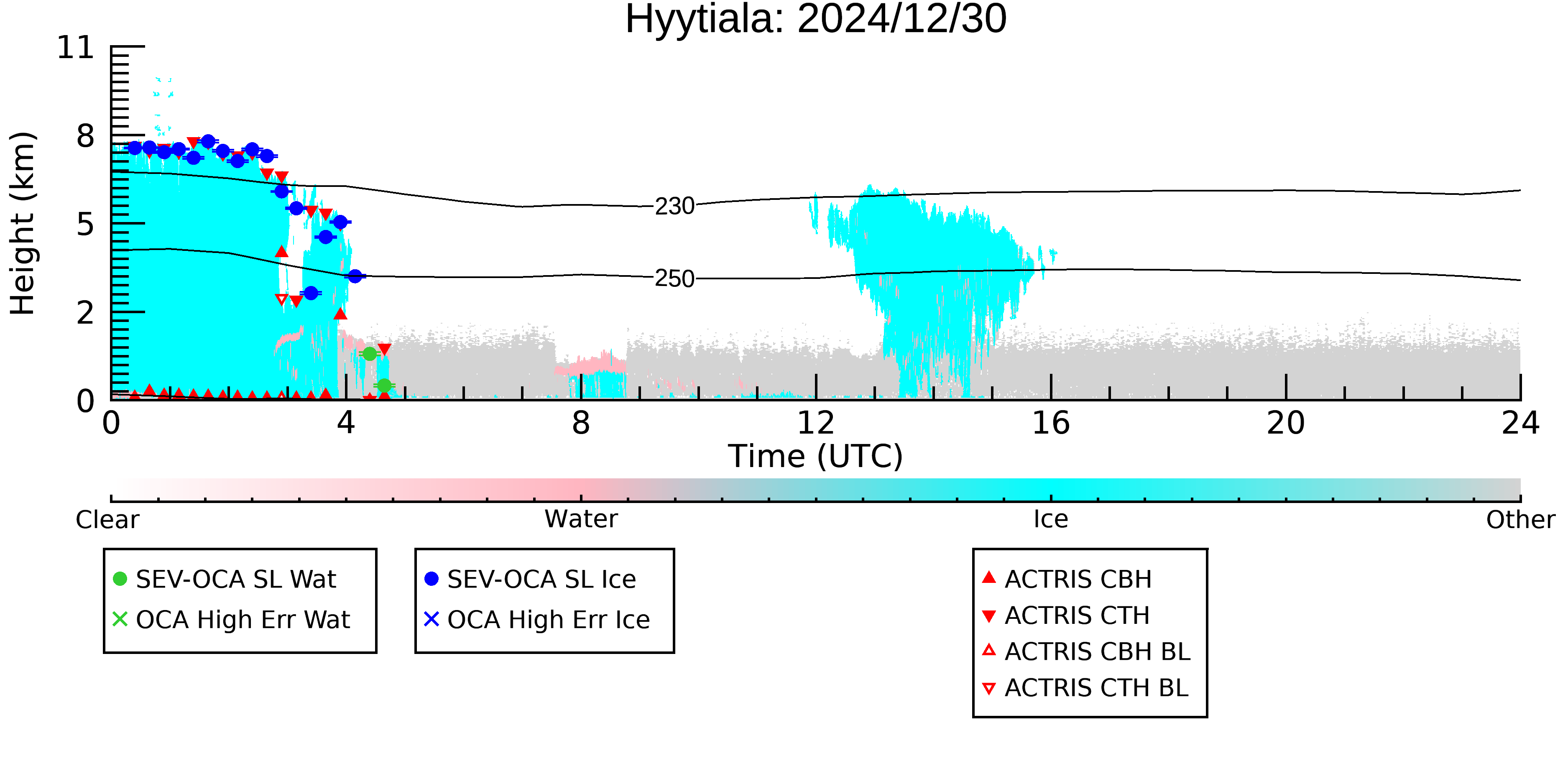 Hyytiala: 2024/12/30

Height (km)

11
8
5
2
0

230
250

0
4
8
12
16
20
24

Time (UTC)

Clear
Water
Ice
Other

SEV-OCA SL Wat
OCA High Err Wat

SEV-OCA SL Ice
OCA High Err Ice

ACTRIS CBH
ACTRIS CTH
ACTRIS CBH BL
ACTRIS CTH BL